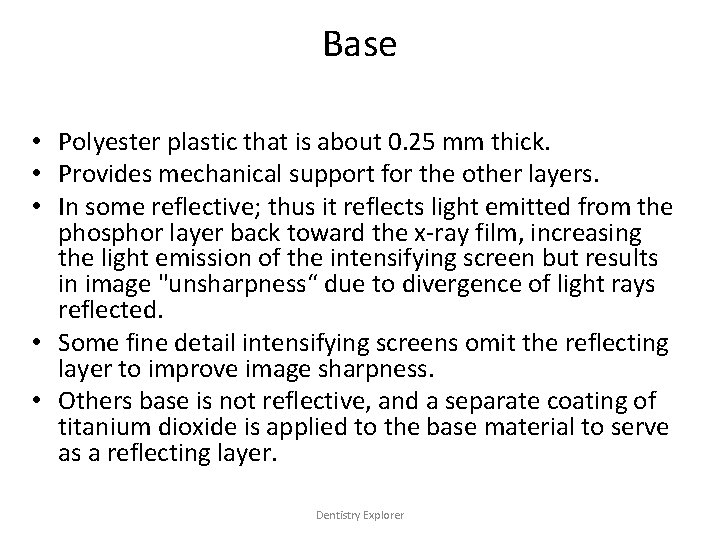 Base

• Polyester plastic that is about 0.25 mm thick.
• Provides mechanical support for the other layers.
• In some reflective; thus it reflects light emitted from the phosphor layer back toward the x-ray film, increasing the light emission of the intensifying screen but results in image "unsharpness“ due to divergence of light rays reflected.
• Some fine detail intensifying screens omit the reflecting layer to improve image sharpness.
• Others base is not reflective, and a separate coating of titanium dioxide is applied to the base material to serve as a reflecting layer.

Dentistry Explorer